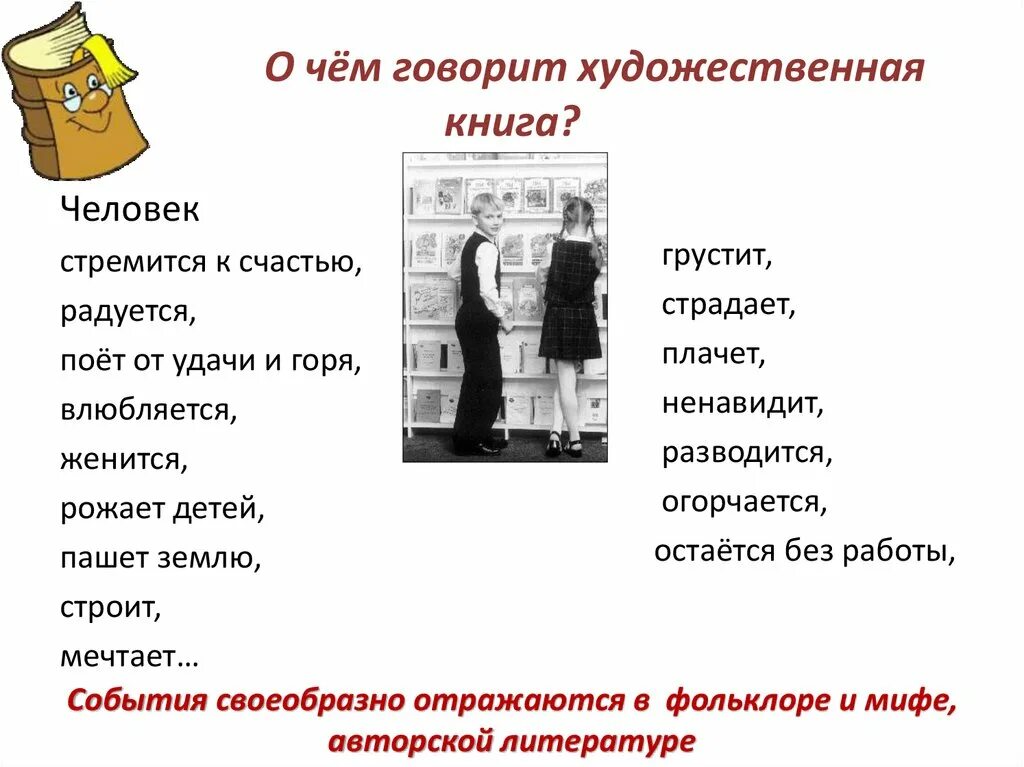 О чём говорит художественная книга?

Человек
стремится к счастью,
радуется,
поёт от удачи и горя,
влюбляется,
женится,
рожает детей,
пашет землю,
строит,
мечтает…

грустит,
страдает,
плачет,
ненавидит,
разводится,
огорчается,
остаётся без работы,

События своеобразно отражаются в фольклоре и мифе, авторской литературе